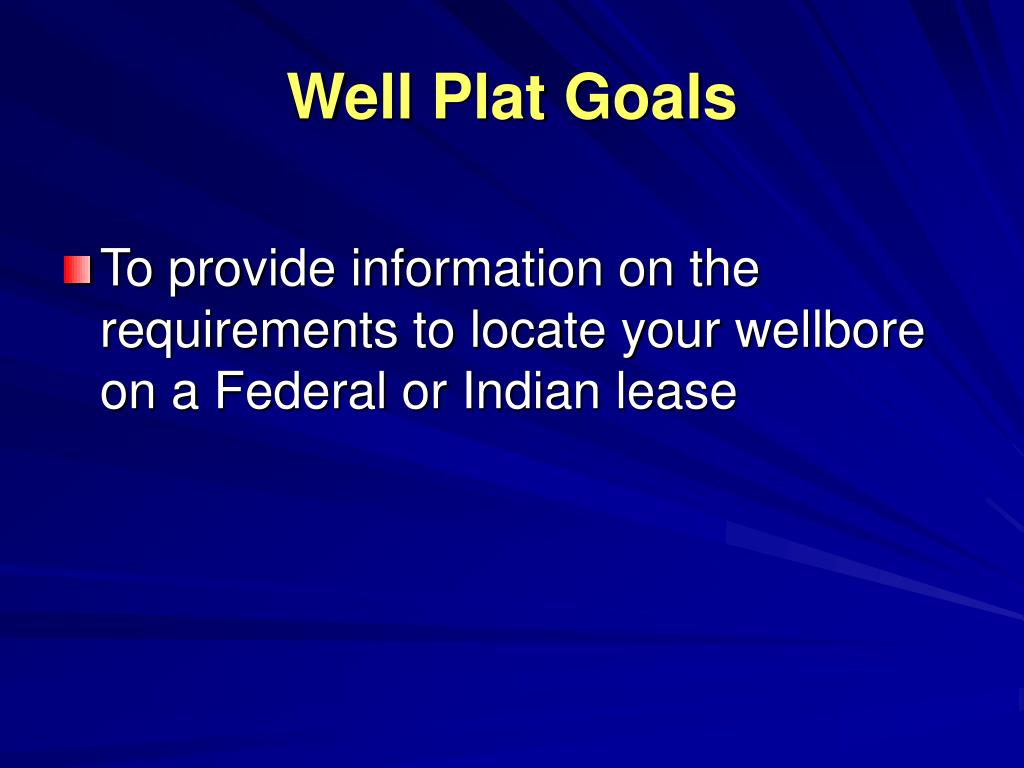 Well Plat Goals

To provide information on the requirements to locate your wellbore on a Federal or Indian lease